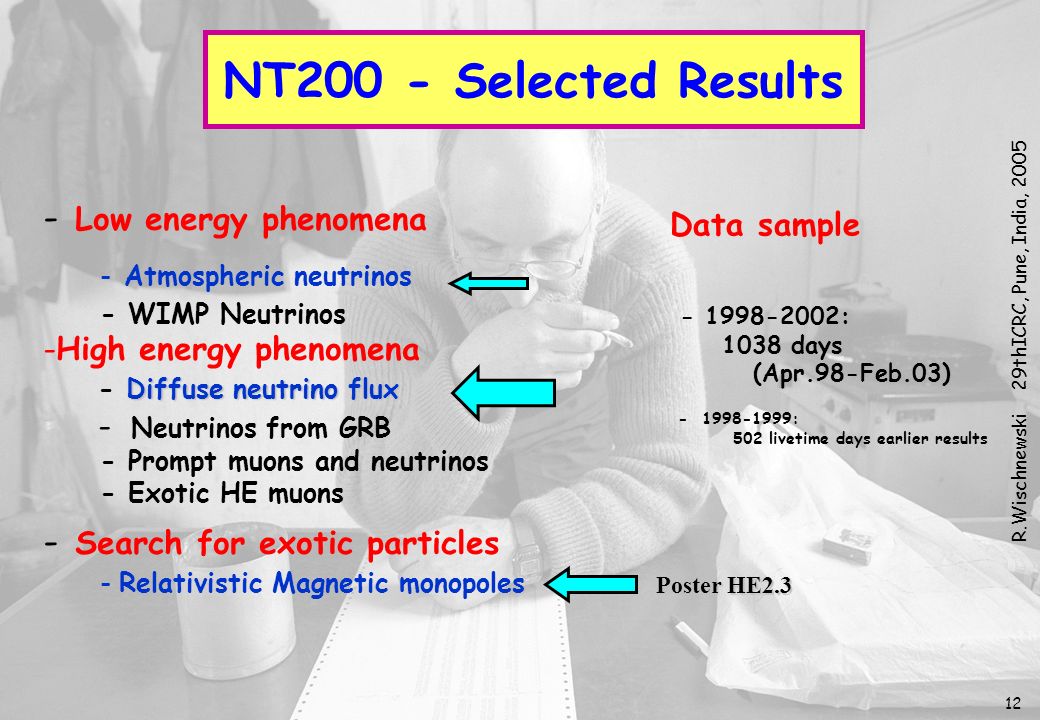 NT200 - Selected Results

- Low energy phenomena

- Atmospheric neutrinos

- WIMP Neutrinos

-High energy phenomena

- Diffuse neutrino flux

- Neutrinos from GRB

- Prompt muons and neutrinos

- Exotic HE muons

- Search for exotic particles

- Relativistic Magnetic monopoles

Data sample

- 1998-2002:
1038 days
(Apr.98-Feb.03)

- 1998-1999:
502 livetime days earlier results

Poster HE2.3

R.Wischnewski 29thICRC, Pune, India, 2005

12